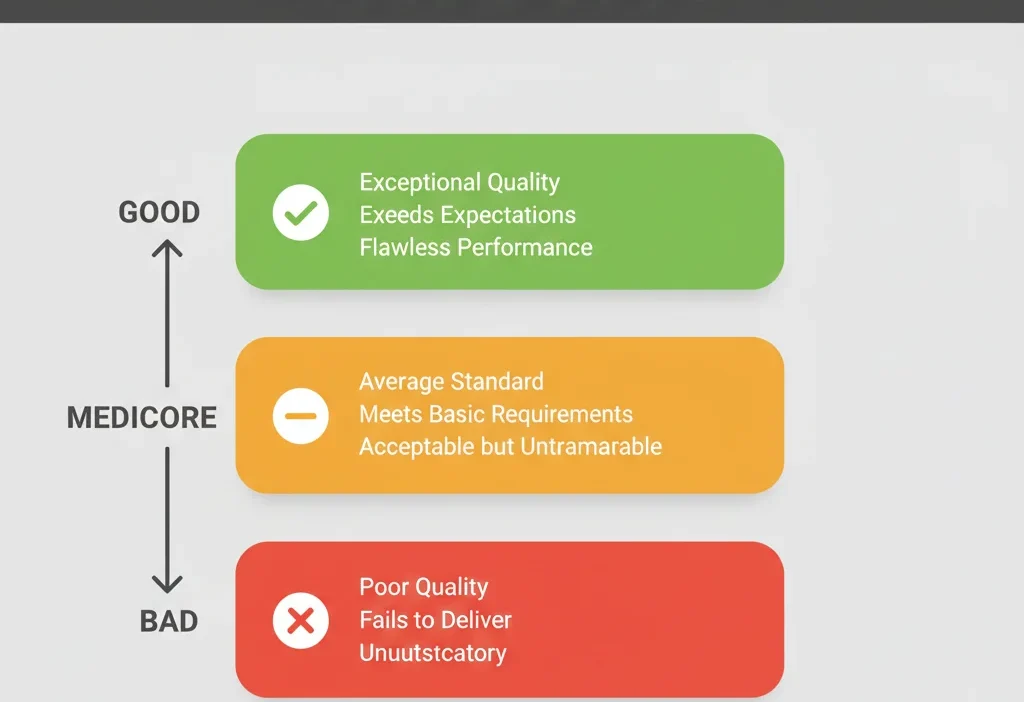 GOOD

Exceptional Quality
Exeeds Expectations
Flawless Performance

MEDICORE

Average Standard
Meets Basic Requirements
Acceptable but Untramarable

BAD

Poor Quality
Fails to Deliver
Unuutstcatory